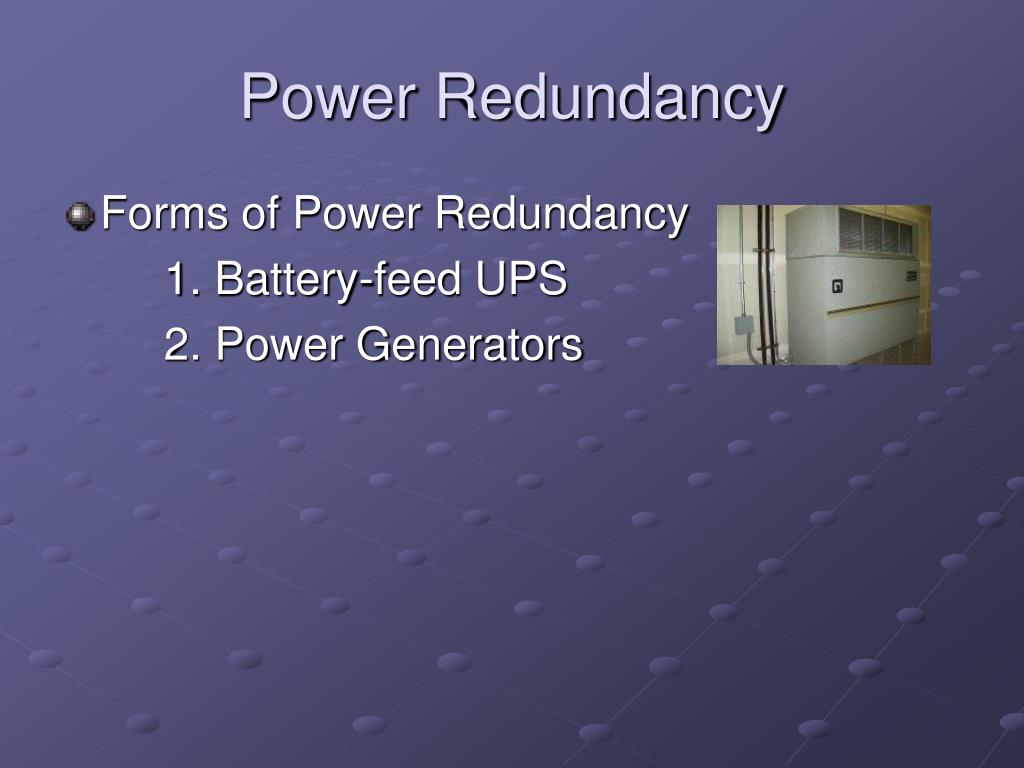 Power Redundancy

Forms of Power Redundancy

1. Battery-feed UPS

2. Power Generators